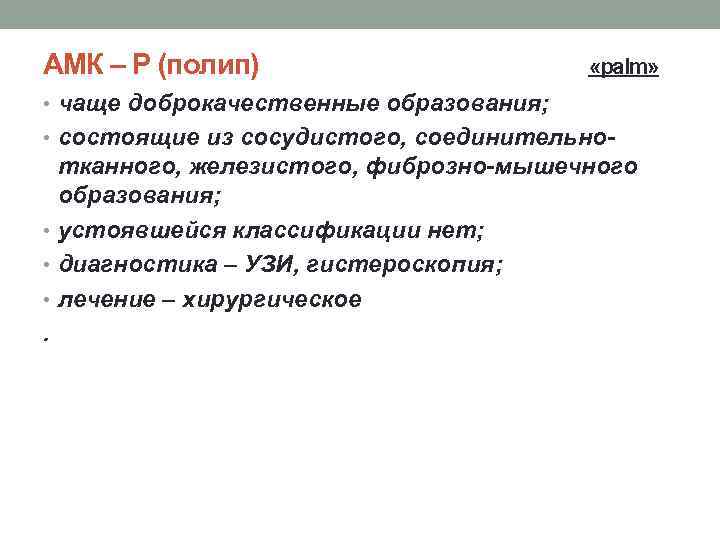 АМК – Р (полип) «palm»

• чаще доброкачественные образования;
• состоящие из сосудистого, соединительно-тканного, железистого, фиброзно-мышечного образования;
• устоявшейся классификации нет;
• диагностика – УЗИ, гистероскопия;
• лечение – хирургическое

.